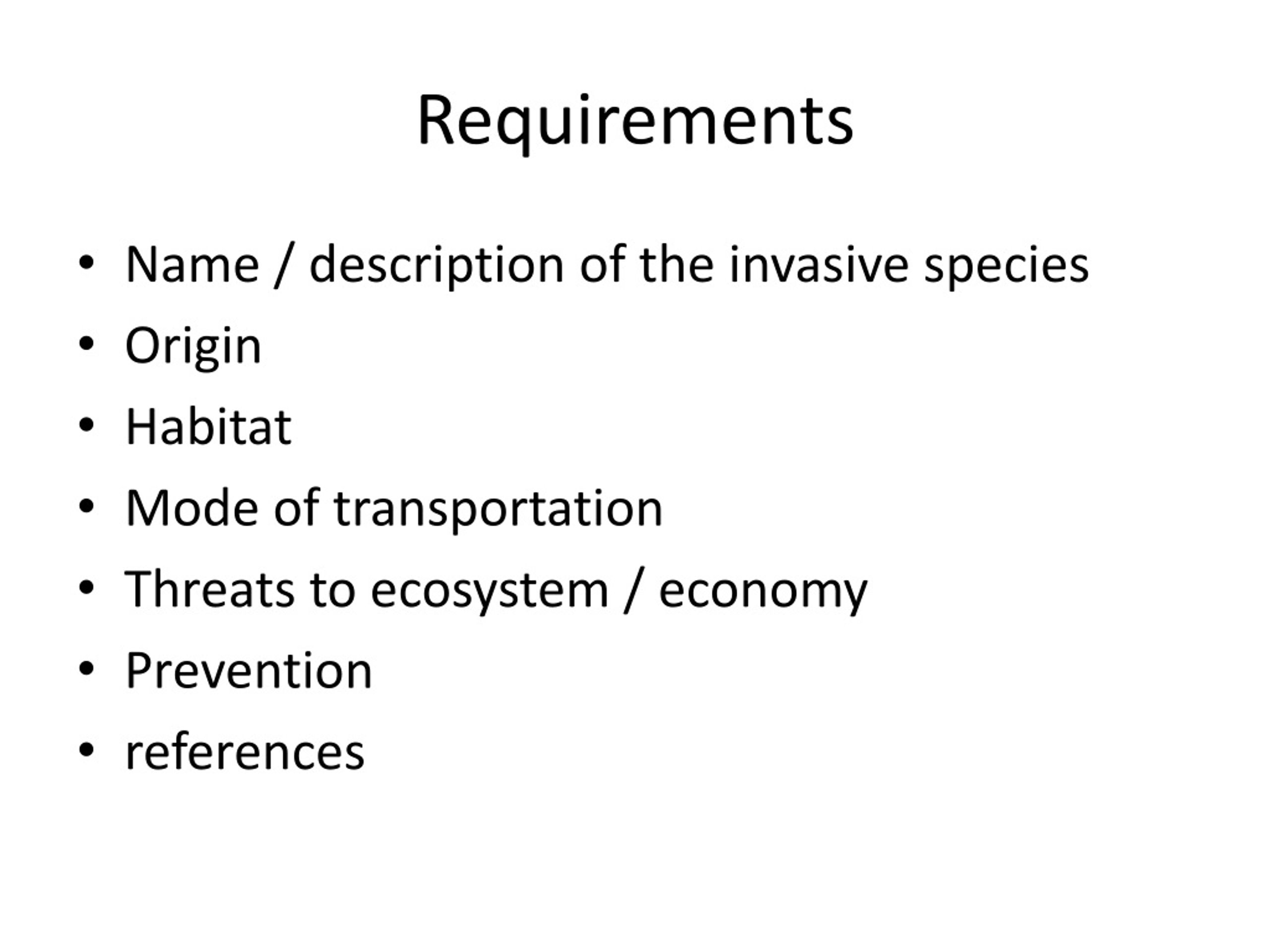 Requirements

• Name / description of the invasive species
• Origin
• Habitat
• Mode of transportation
• Threats to ecosystem / economy
• Prevention
• references